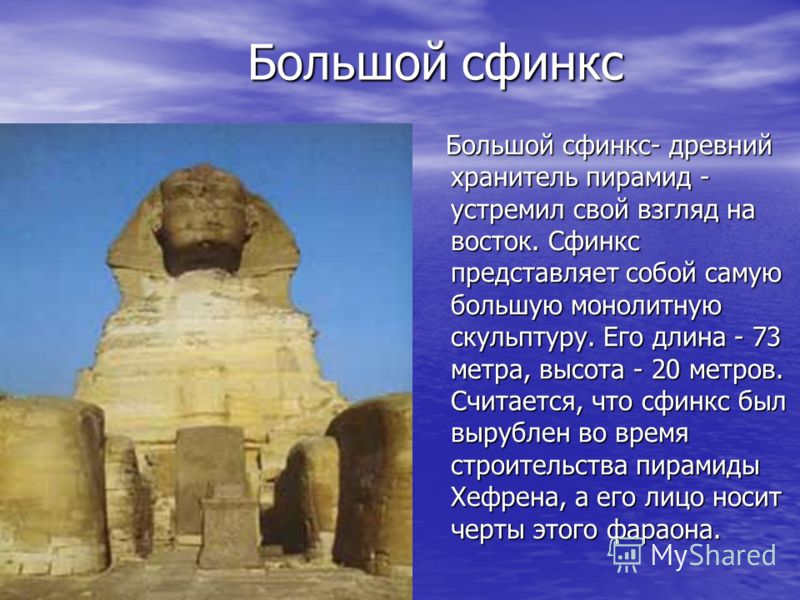 Большой сфинкс

Большой сфинкс- древний хранитель пирамид - устремил свой взгляд на восток. Сфинкс представляет собой самую большую монолитную скульптуру. Его длина - 73 метра, высота - 20 метров. Считается, что сфинкс был вырублен во время строительства пирамиды Хефрена, а его лицо носит черты этого фараона.

MyShared